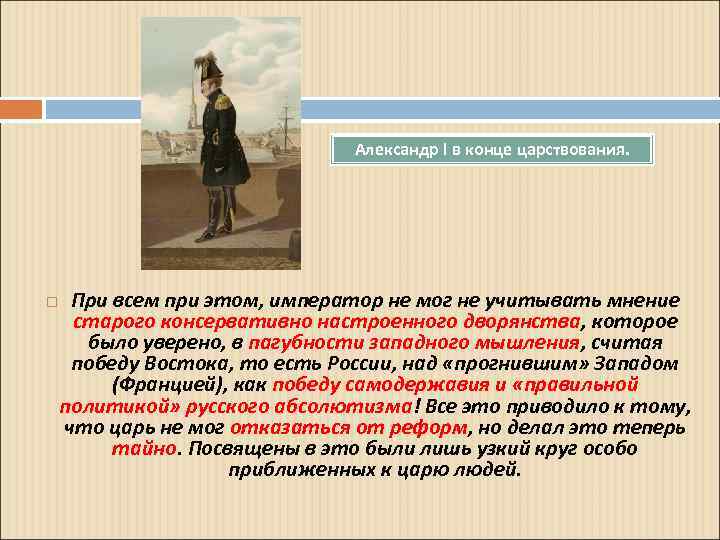 Александр I в конце царствования.

При всем при этом, император не мог не учитывать мнение старого консервативно настроенного дворянства, которое было уверено, в пагубности западного мышления, считая победу Востока, то есть России, над «прогнившим» Западом (Францией), как победу самодержавия и «правильной политикой» русского абсолютизма! Все это приводило к тому, что царь не мог отказаться от реформ, но делал это теперь тайно. Посвящены в это были лишь узкий круг особо приближенных к царю людей.